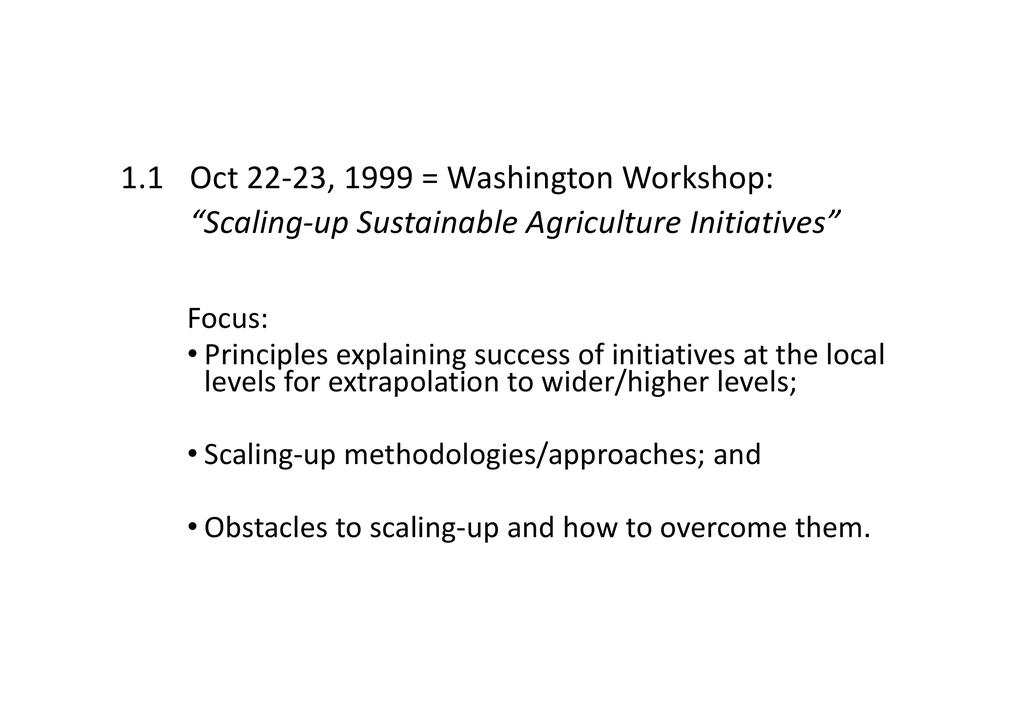 1.1 Oct 22-23, 1999 = Washington Workshop:
“Scaling-up Sustainable Agriculture Initiatives”

Focus:

• Principles explaining success of initiatives at the local levels for extrapolation to wider/higher levels;

• Scaling-up methodologies/approaches; and

• Obstacles to scaling-up and how to overcome them.